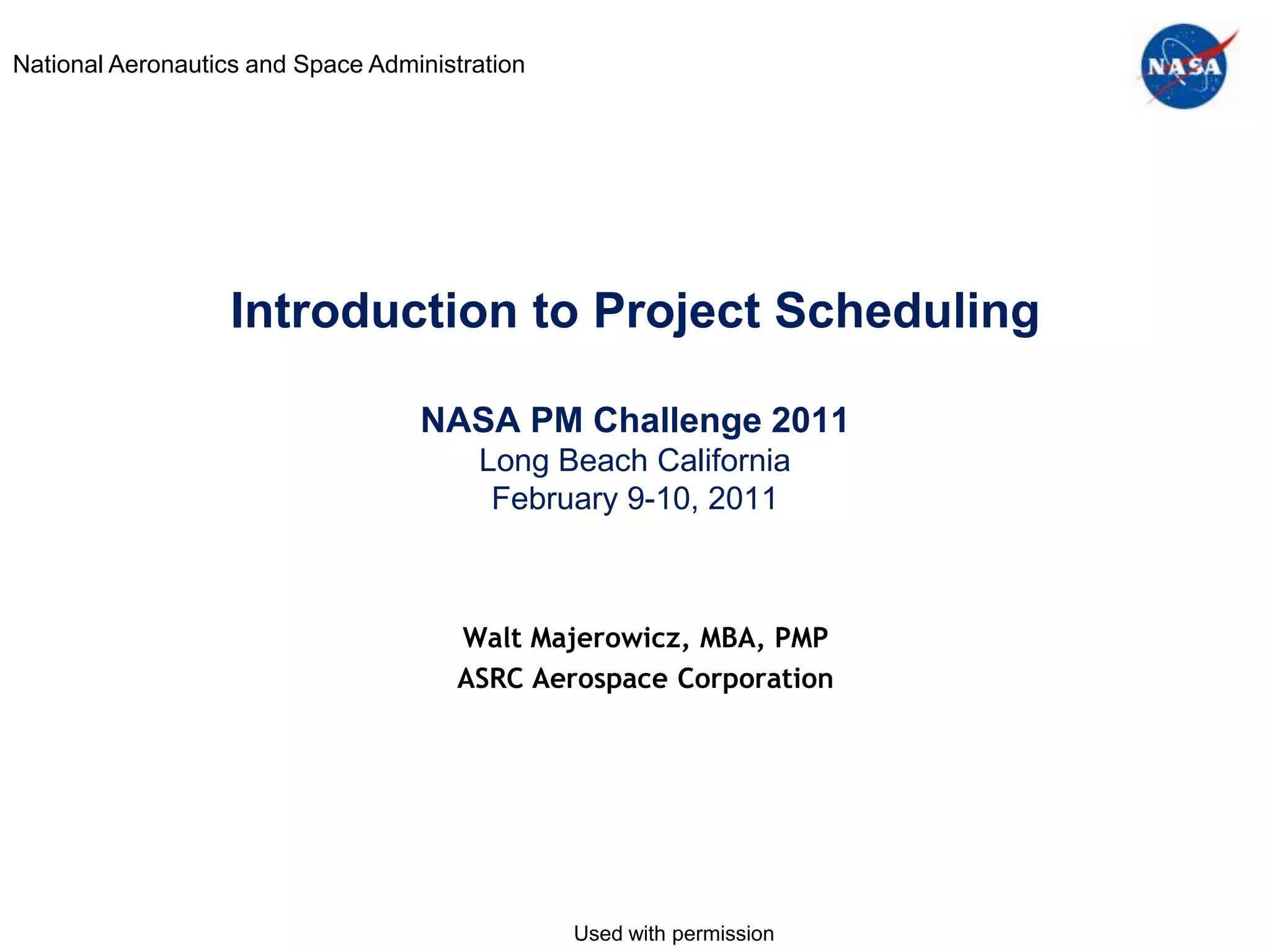 National Aeronautics and Space Administration

NASA

Introduction to Project Scheduling

NASA PM Challenge 2011
Long Beach California
February 9-10, 2011

Walt Majerowicz, MBA, PMP
ASRC Aerospace Corporation

Used with permission